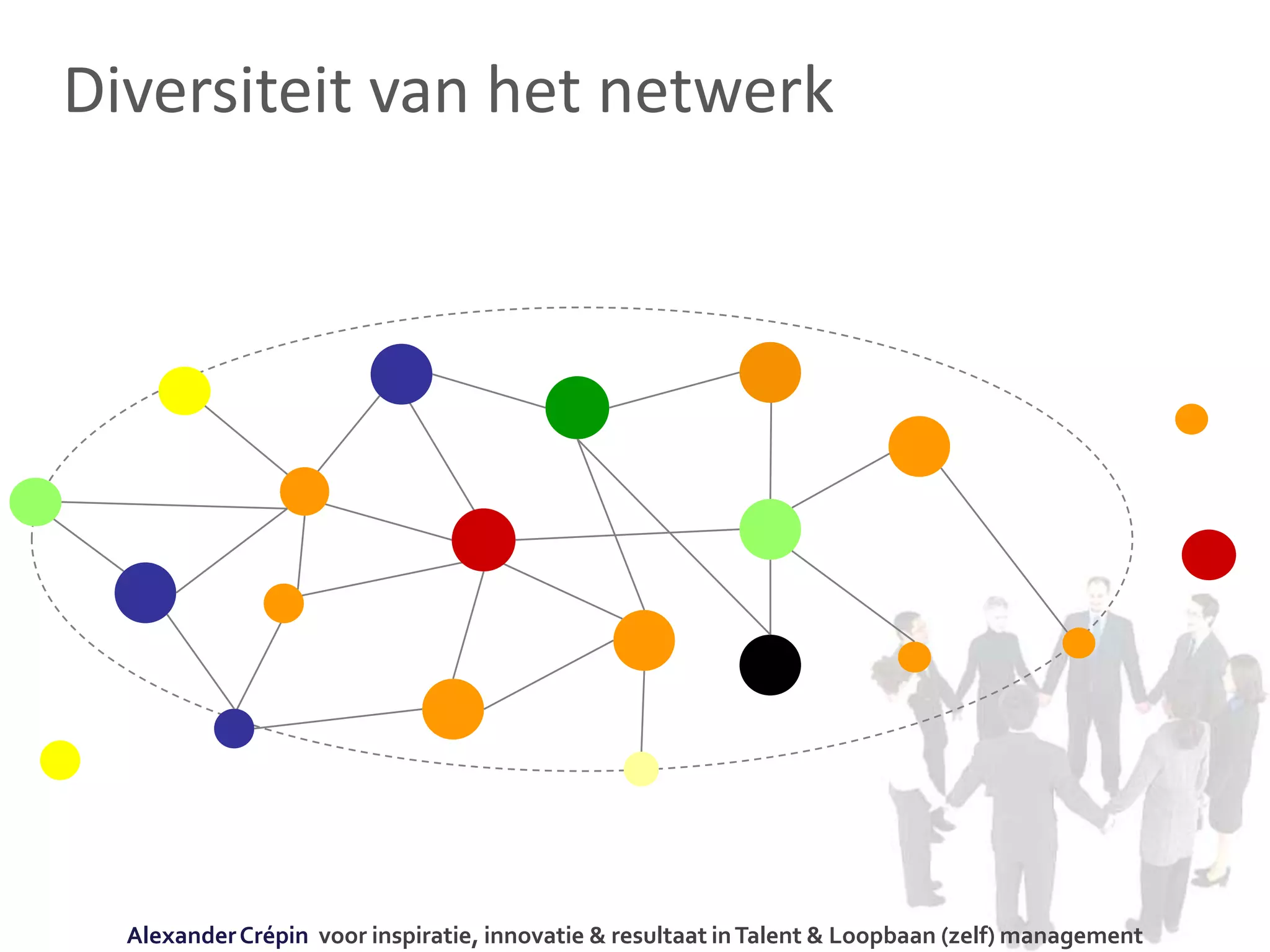 Diversiteit van het netwerk

Alexander Crépin voor inspiratie, innovatie & resultaat in Talent & Loopbaan (zelf) management